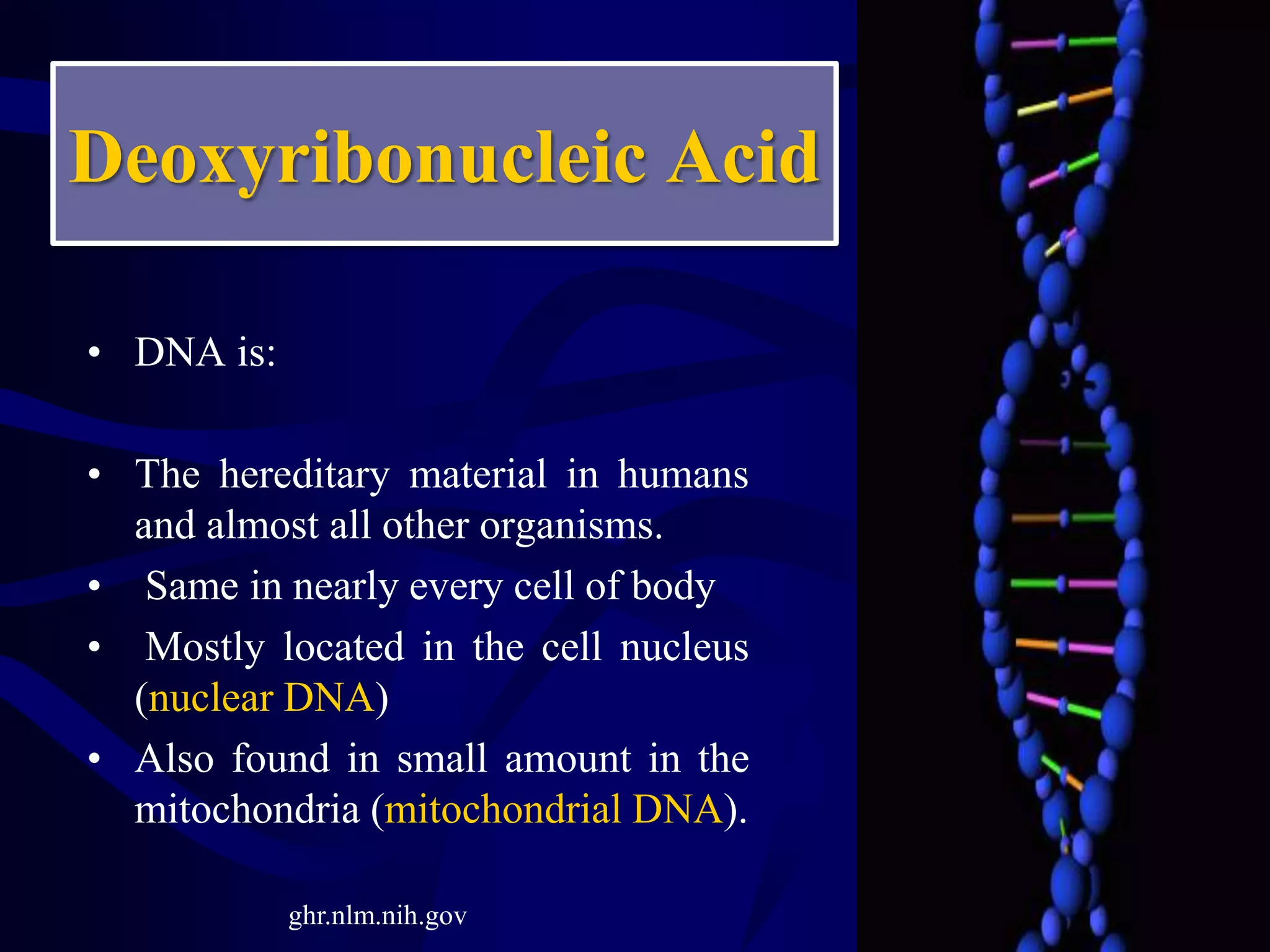 Deoxyribonucleic Acid

• DNA is:

• The hereditary material in humans and almost all other organisms.

• Same in nearly every cell of body

• Mostly located in the cell nucleus (nuclear DNA)

• Also found in small amount in the mitochondria (mitochondrial DNA).

ghr.nlm.nih.gov